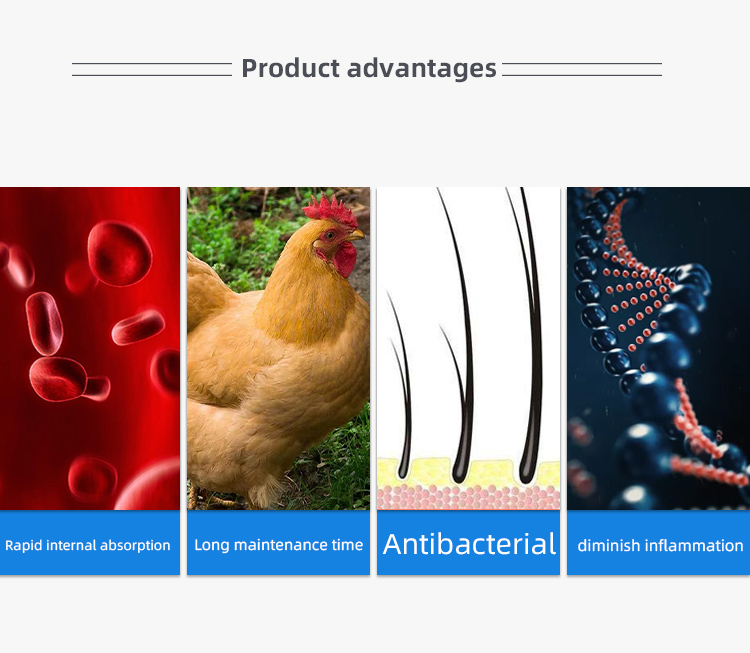 Product advantages

Rapid internal absorption

Long maintenance time

Antibacterial

diminish inflammation